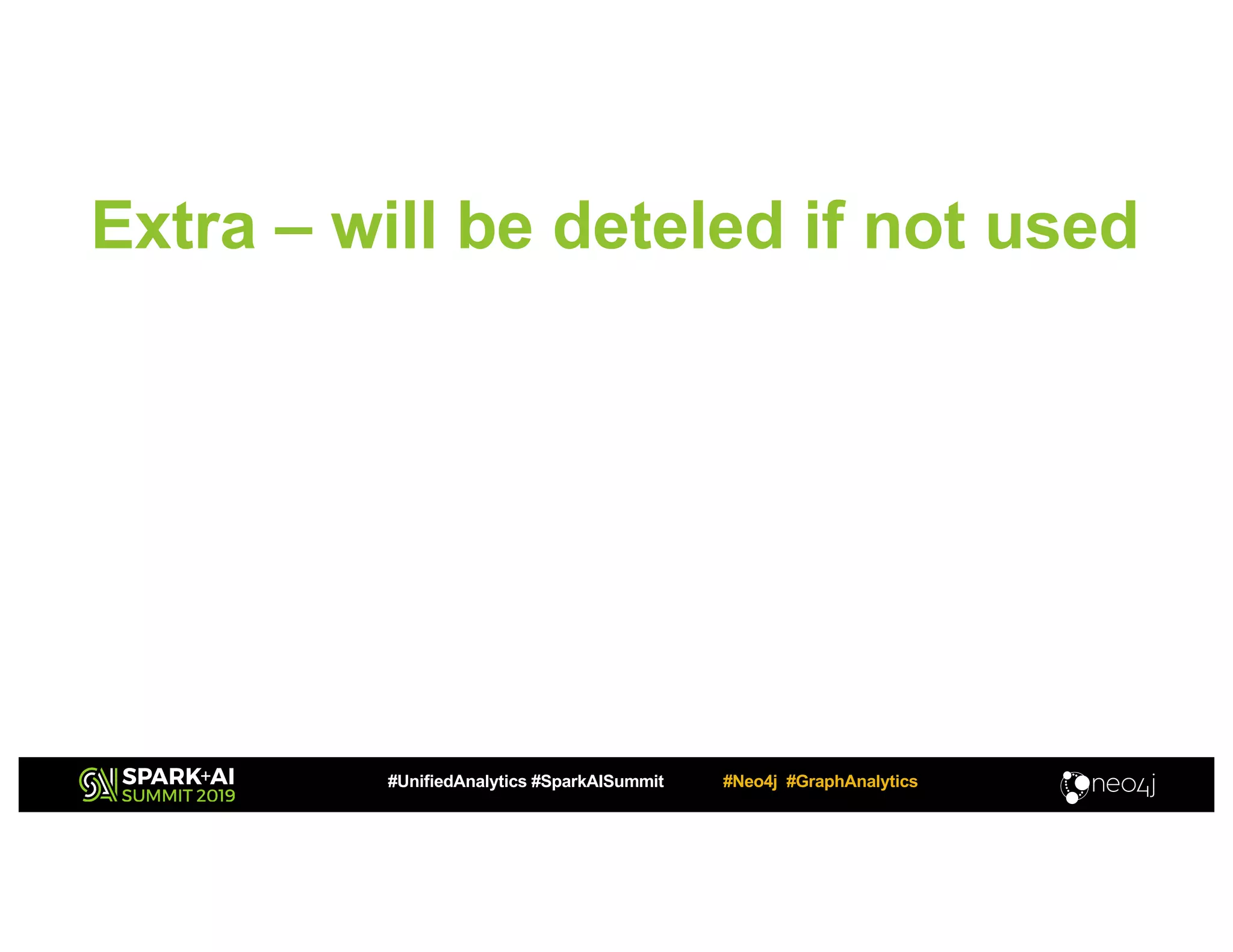 Extra – will be deteled if not used

SPARK+AI SUMMIT 2019

#UnifiedAnalytics #SparkAISummit

#Neo4j #GraphAnalytics

neo4j